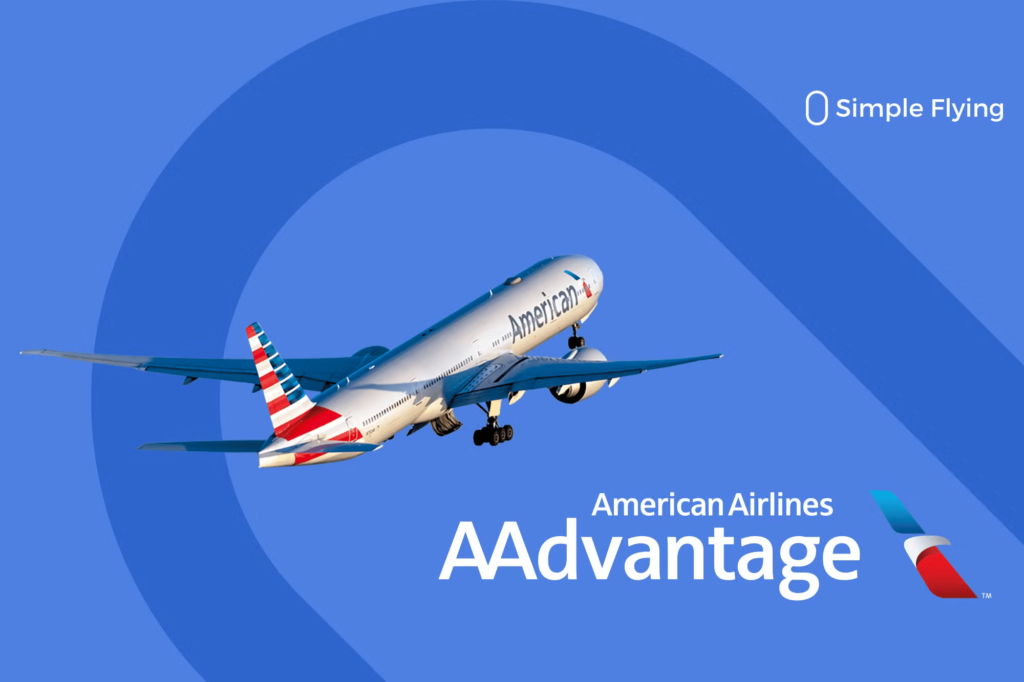 Simple Flying

American

American Airlines
AAdvantage
™